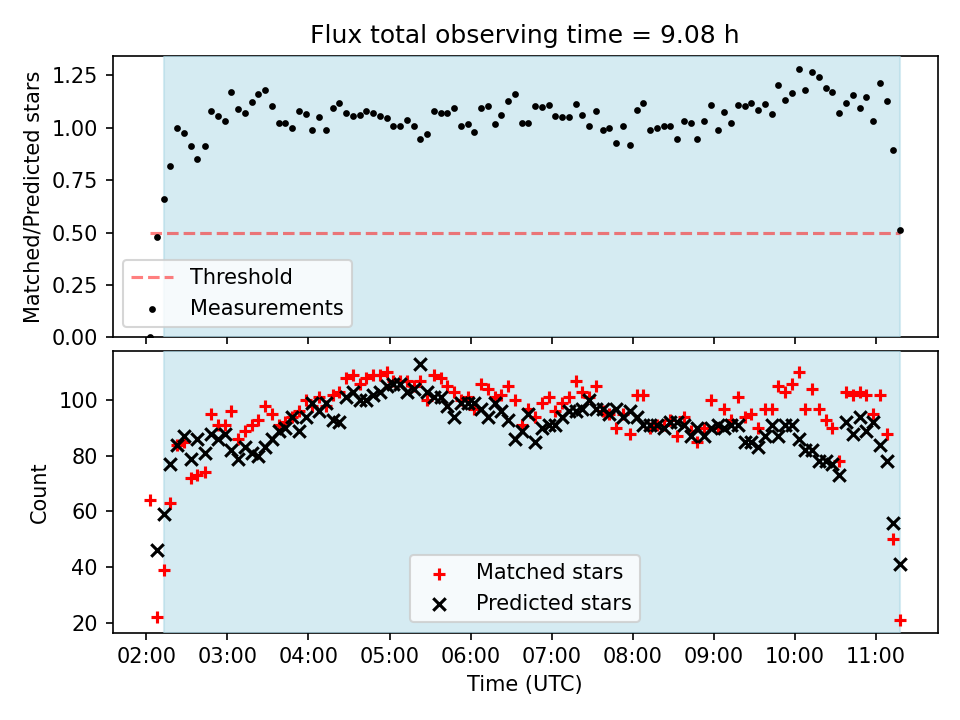 Flux total observing time = 9.08 h

Matched/Predicted stars

1.25
1.00
0.75
0.50
0.25
0.00

Threshold
Measurements

Count

100
80
60
40
20

Matched stars
Predicted stars

02:00 03:00 04:00 05:00 06:00 07:00 08:00 09:00 10:00 11:00

Time (UTC)